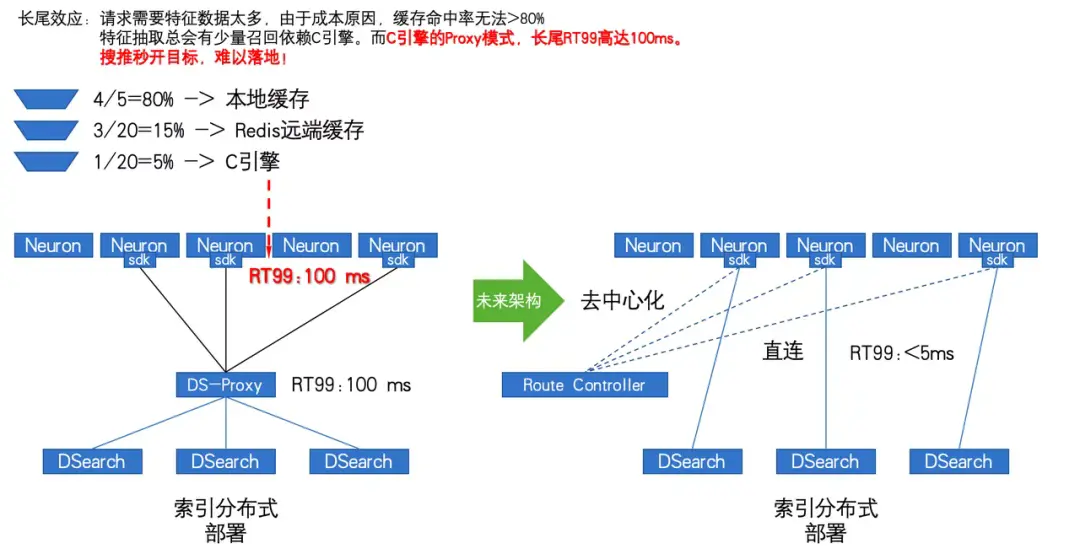 长尾效应：请求需要特征数据太多，由于成本原因，缓存命中率无法>80%
特征抽取总会有少量召回依赖C引擎。而C引擎的Proxy模式，长尾RT99高达100ms。
搜推秒开目标，难以落地！

4/5=80% -> 本地缓存
3/20=15% -> Redis远端缓存
1/20=5% -> C引擎

Neuron Neuron sdk Neuron sdk Neuron Neuron sdk

RT99:100 ms

DS-Proxy RT99:100 ms

DSearch DSearch DSearch

索引分布式部署

未来架构

去中心化

Neuron Neuron sdk Neuron sdk Neuron Neuron sdk

直连 RT99:<5ms

Route Controller

DSearch DSearch DSearch

索引分布式部署